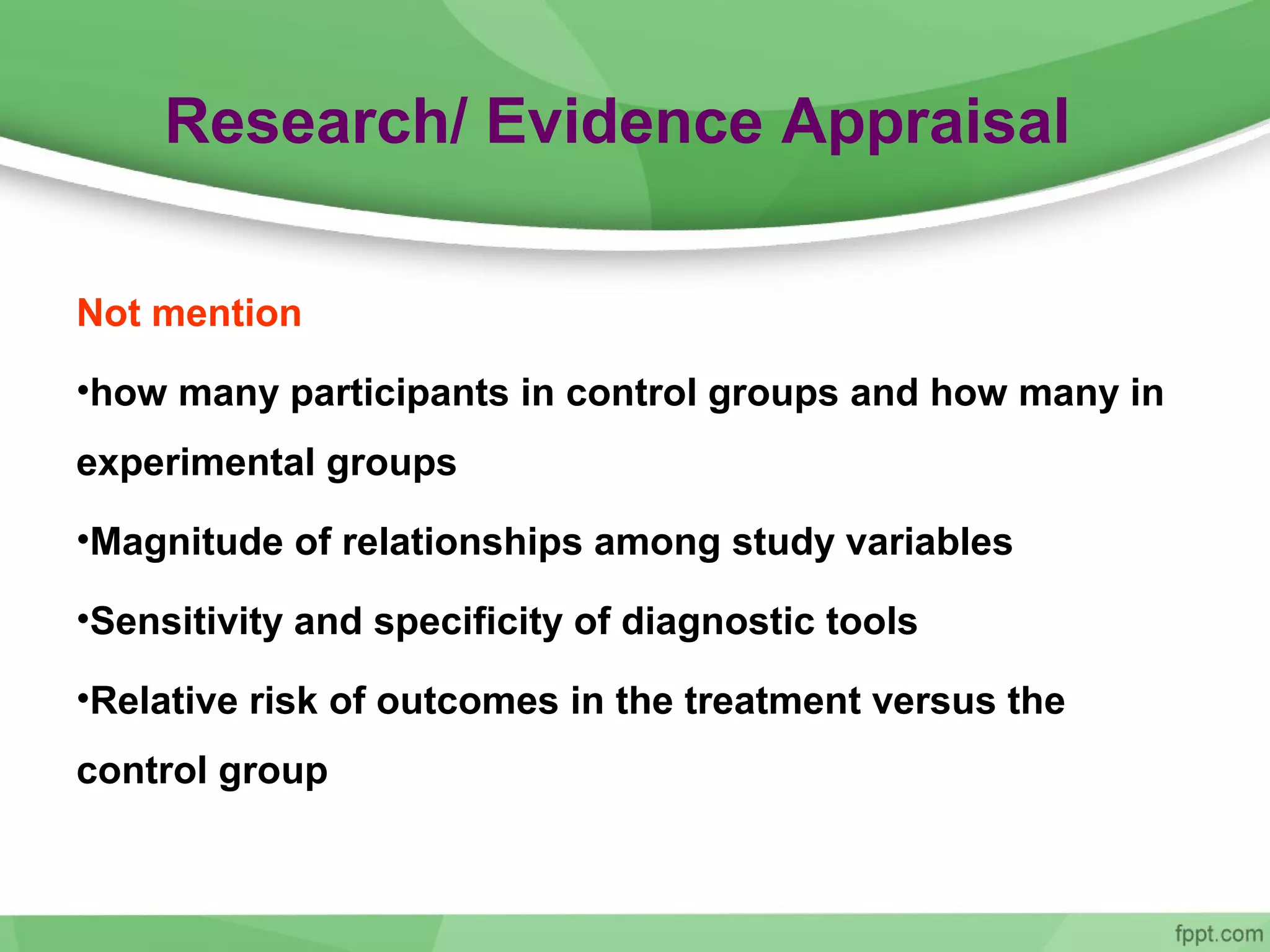 Research/ Evidence Appraisal

Not mention

•how many participants in control groups and how many in experimental groups

•Magnitude of relationships among study variables

•Sensitivity and specificity of diagnostic tools

•Relative risk of outcomes in the treatment versus the control group

fppt.com